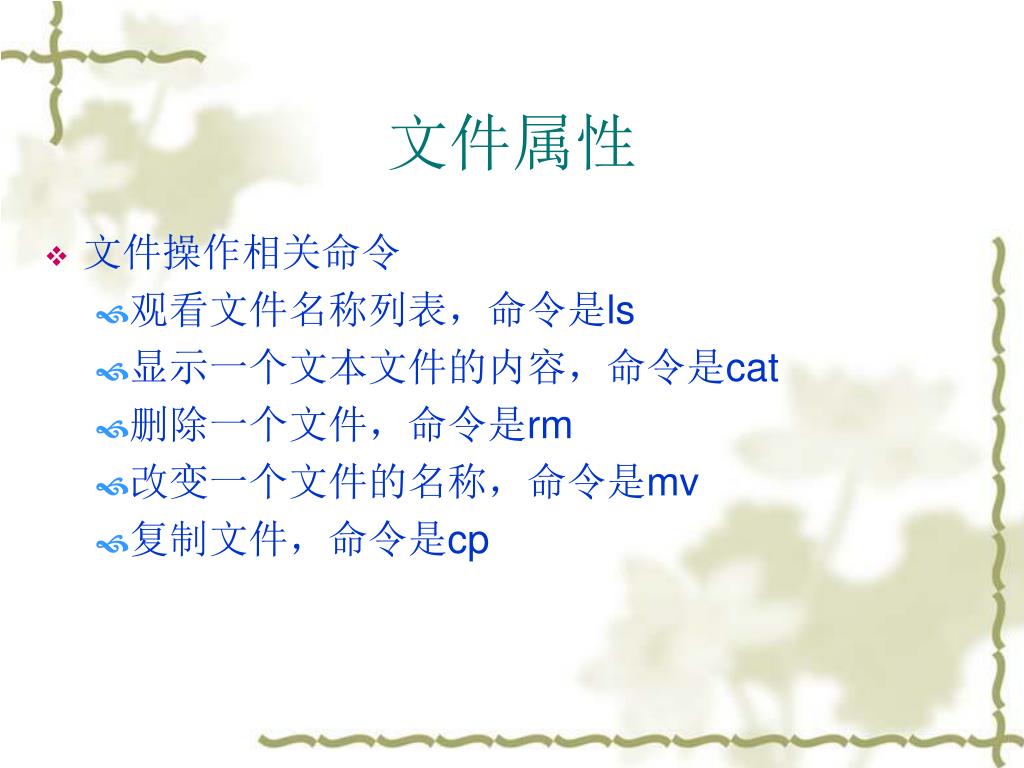 文件属性

文件操作相关命令

观看文件名称列表，命令是ls

显示一个文本文件的内容，命令是cat

删除一个文件，命令是rm

改变一个文件的名称，命令是mv

复制文件，命令是cp